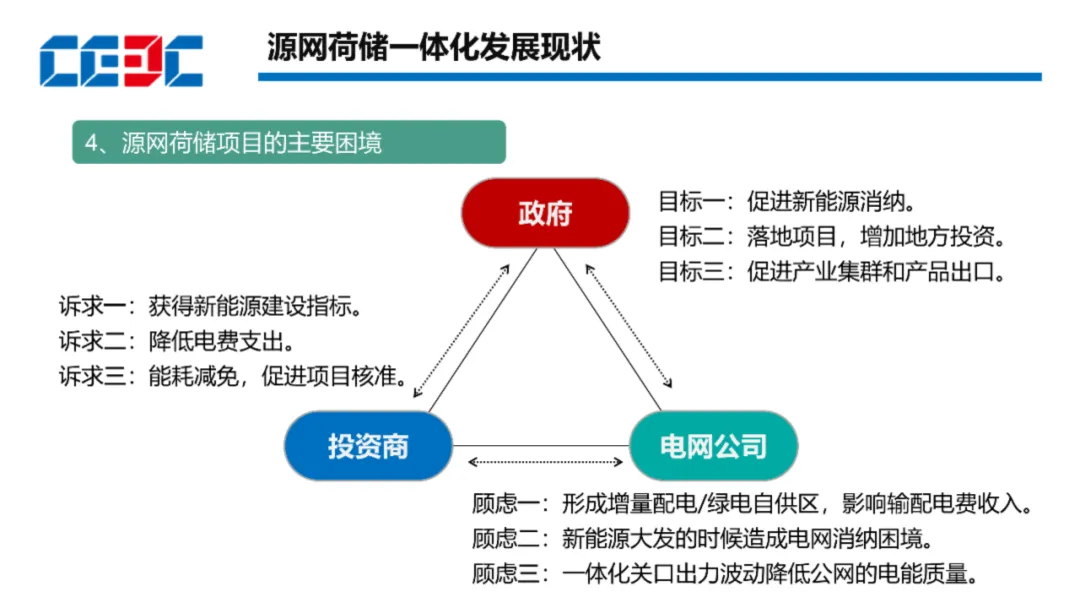 CEEC

源网荷储一体化发展现状

4、源网荷储项目的主要困境

政府

目标一：促进新能源消纳。
目标二：落地项目，增加地方投资。
目标三：促进产业集群和产品出口。

诉求一：获得新能源建设指标。
诉求二：降低电费支出。
诉求三：能耗减免，促进项目核准。

投资商

电网公司

顾虑一：形成增量配电/绿电自供区，影响输配电费收入。
顾虑二：新能源大发的时候造成电网消纳困境。
顾虑三：一体化关口出力波动降低公网的电能质量。